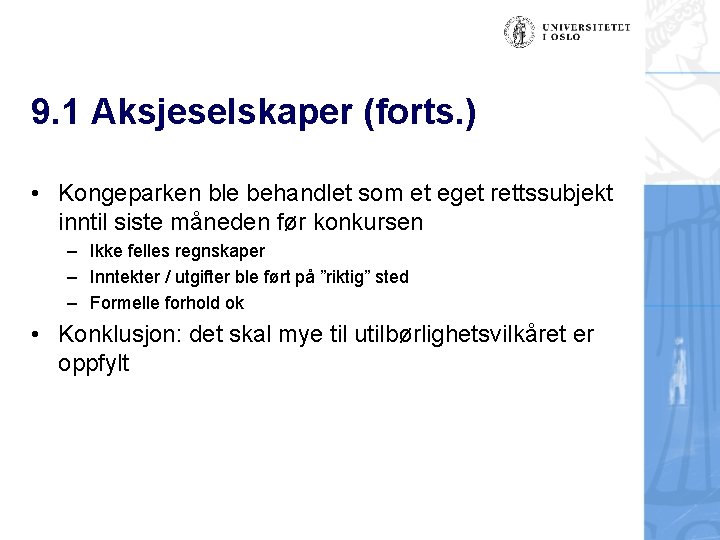 UNIVERSITETET
I OSLO

9.1 Aksjeselskaper (forts.)

• Kongeparken ble behandlet som et eget rettssubjekt inntil siste måneden før konkursen
– Ikke felles regnskaper
– Inntekter / utgifter ble ført på ”riktig” sted
– Formelle forhold ok

• Konklusjon: det skal mye til utilbørlighetsvilkåret er oppfylt